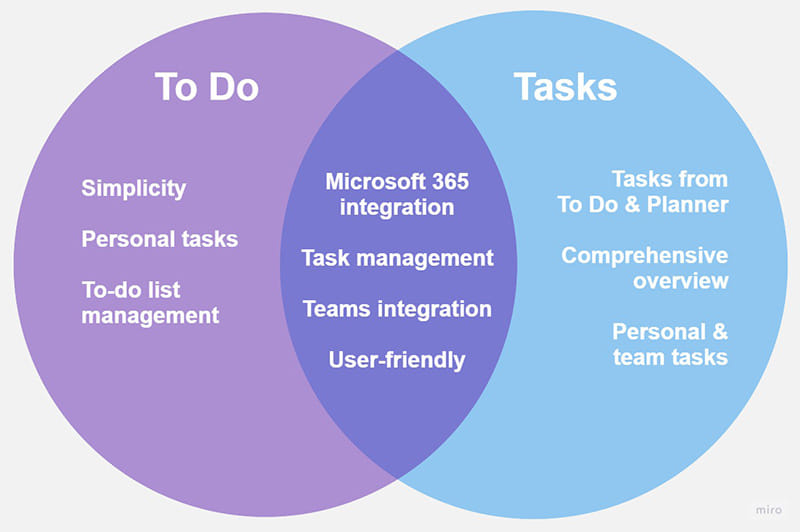 To Do

Simplicity

Personal tasks

To-do list management

Microsoft 365 integration

Task management

Teams integration

User-friendly

Tasks

Tasks from To Do & Planner

Comprehensive overview

Personal & team tasks

miro